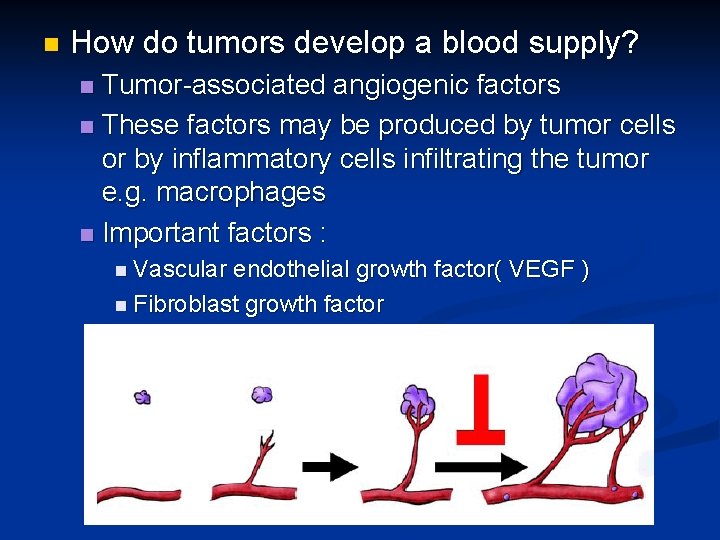 How do tumors develop a blood supply?

Tumor-associated angiogenic factors

These factors may be produced by tumor cells or by inflammatory cells infiltrating the tumor e.g. macrophages

Important factors :

Vascular endothelial growth factor( VEGF )

Fibroblast growth factor